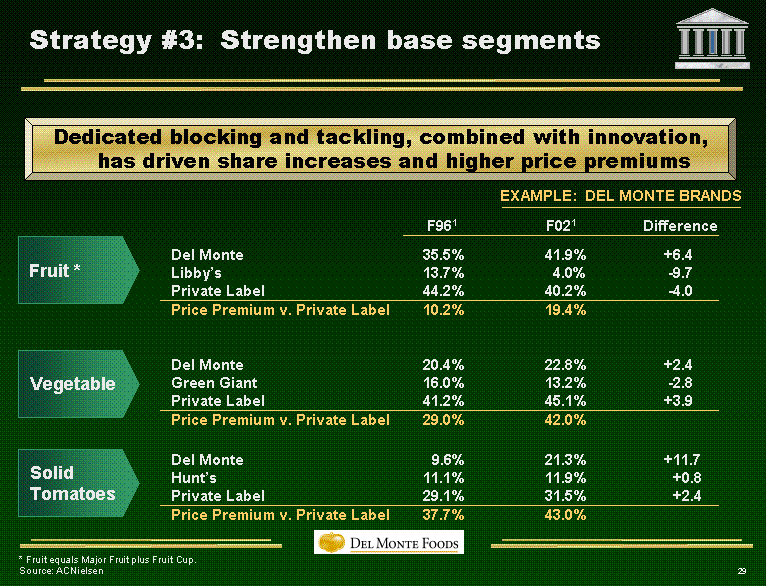 Strategy #3: Strengthen base segments

Dedicated blocking and tackling, combined with innovation, has driven share increases and higher price premiums

EXAMPLE: DEL MONTE BRANDS

| | | F96$^1$ | F02$^1$ | Difference |
|---|---|---|---|---|
| Fruit * | Del Monte | 35.5% | 41.9% | +6.4 |
| | Libby's | 13.7% | 4.0% | -9.7 |
| | Private Label | 44.2% | 40.2% | -4.0 |
| | Price Premium v. Private Label | 10.2% | 19.4% | |
| Vegetable | Del Monte | 20.4% | 22.8% | +2.4 |
| | Green Giant | 16.0% | 13.2% | -2.8 |
| | Private Label | 41.2% | 45.1% | +3.9 |
| | Price Premium v. Private Label | 29.0% | 42.0% | |
| Solid Tomatoes | Del Monte | 9.6% | 21.3% | +11.7 |
| | Hunt's | 11.1% | 11.9% | +0.8 |
| | Private Label | 29.1% | 31.5% | +2.4 |
| | Price Premium v. Private Label | 37.7% | 43.0% | |

DEL MONTE FOODS

* Fruit equals Major Fruit plus Fruit Cup.
Source: ACNielsen

29